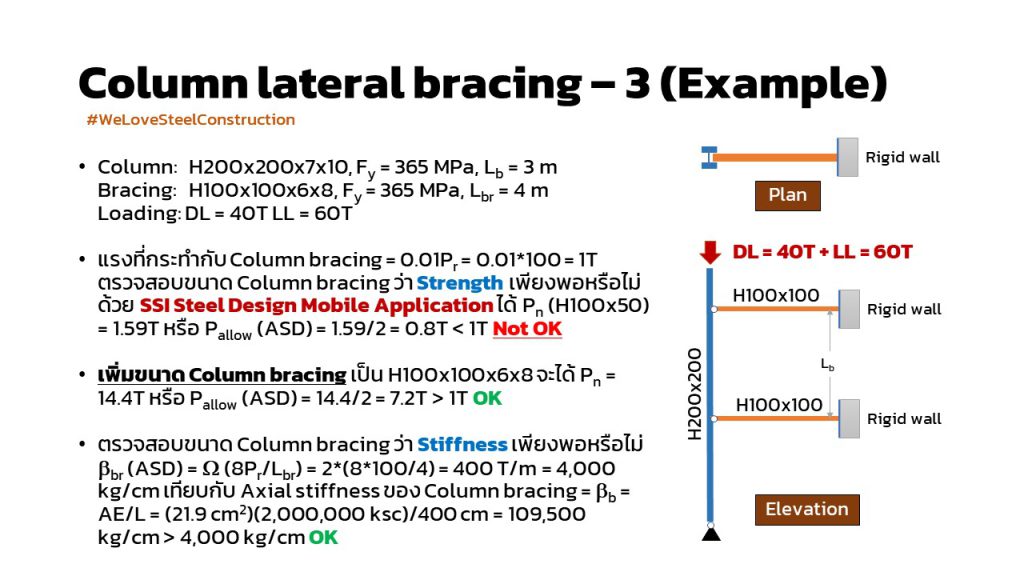 Column lateral bracing – 3 (Example)

#WeLoveSteelConstruction

• Column: H200x200x7x10, $F_y$ = 365 MPa, $L_b$ = 3 m
Bracing: H100x100x6x8, $F_y$ = 365 MPa, $L_{br}$ = 4 m
Loading: DL = 40T LL = 60T

• แรงที่กระทำกับ Column bracing = $0.01P_r$ = 0.01*100 = 1T ตรวจสอบขนาด Column bracing ว่า Strength เพียงพอหรือไม่ ด้วย SSI Steel Design Mobile Application ได้ $P_n$ (H100x50) = 1.59T หรือ $P_{allow}$ (ASD) = 1.59/2 = 0.8T < 1T Not OK

• เพิ่มขนาด Column bracing เป็น H100x100x6x8 จะได้ $P_n$ = 14.4T หรือ $P_{allow}$ (ASD) = 14.4/2 = 7.2T > 1T OK

• ตรวจสอบขนาด Column bracing ว่า Stiffness เพียงพอหรือไม่ $\beta_{br}$ (ASD) = $\Omega$ ($8P_r/L_{br}$) = 2*(8*100/4) = 400 T/m = 4,000 kg/cm เทียบกับ Axial stiffness ของ Column bracing = $\beta_b$ = AE/L = (21.9 $cm^2$)(2,000,000 ksc)/400 cm = 109,500 kg/cm > 4,000 kg/cm OK

Rigid wall
Plan
DL = 40T + LL = 60T
H100x100
Rigid wall
$L_b$
H200x200
H100x100
Rigid wall
Elevation